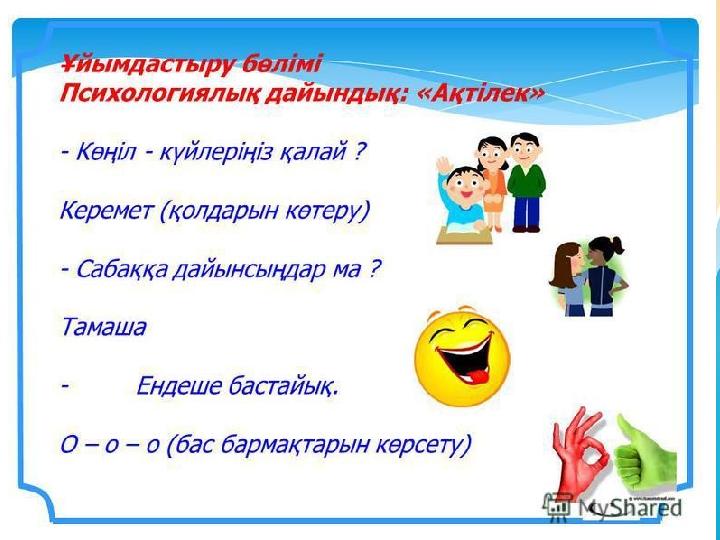 Ұйымдастыру бөлімі
Психологиялық дайындық: «Ақтілек»

- Көңіл - күйлеріңіз қалай ?

Керемет (қолдарын көтеру)

- Сабаққа дайынсыңдар ма ?

Тамаша

- Ендеше бастайық.

О – о – о (бас бармақтарын көрсету)

MyShared